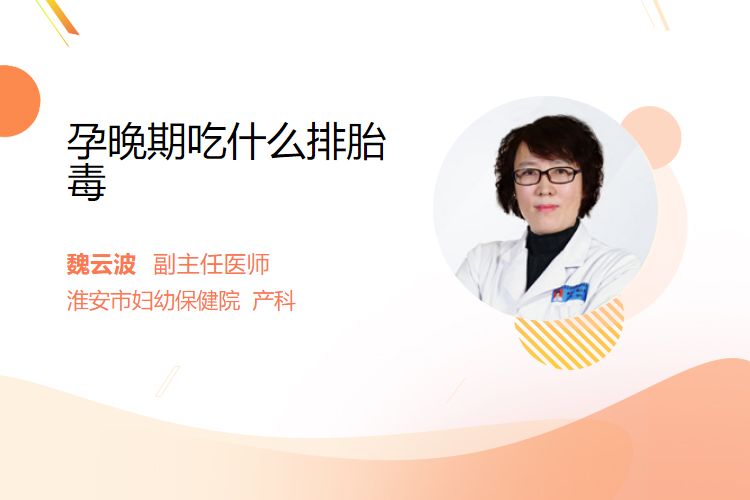 孕晚期吃什么排胎毒

魏云波 副主任医师
淮安市妇幼保健院 产科